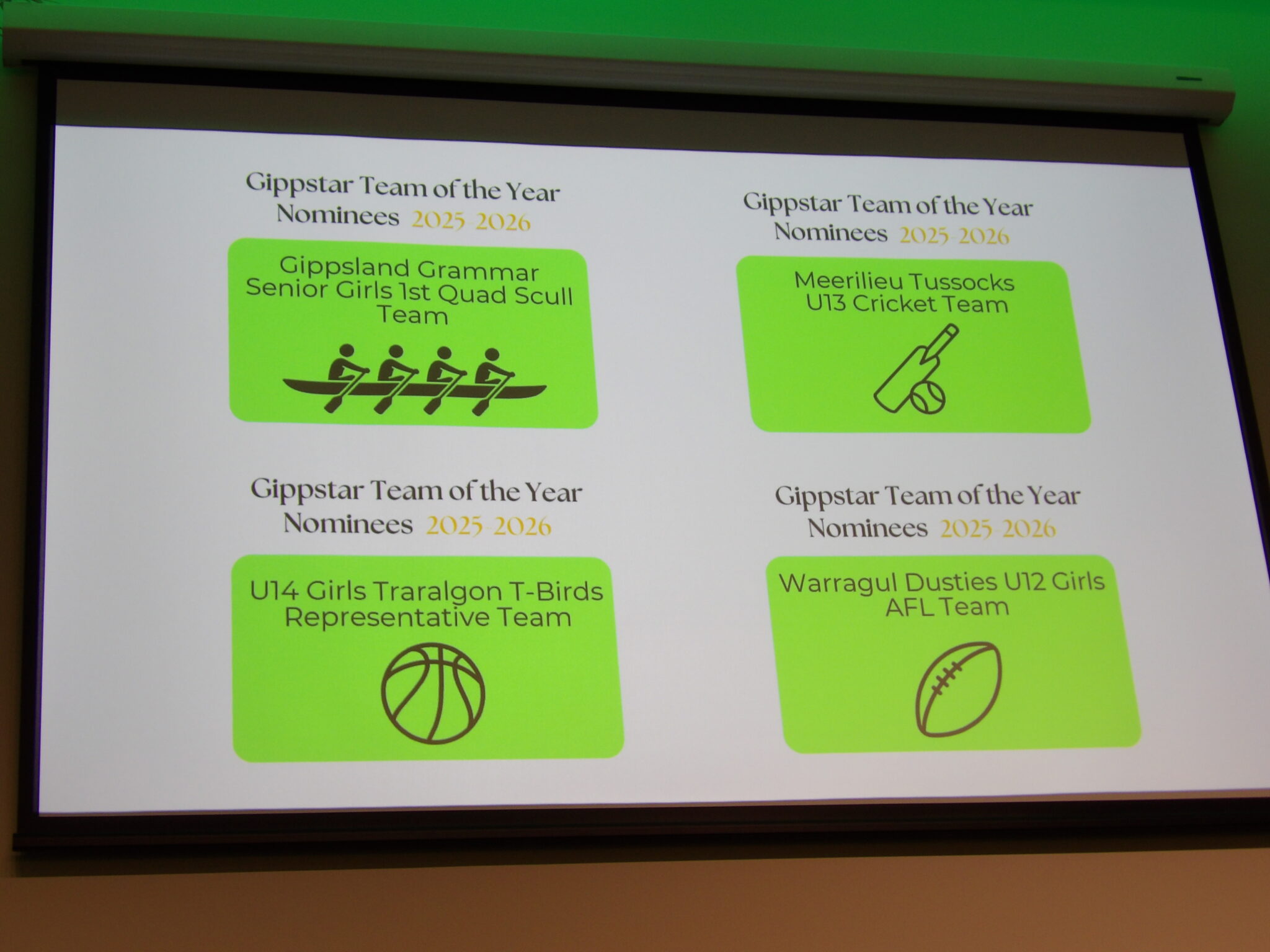 Gippstar Team of the Year
Nominees 2025-2026

Gippsland Grammar Senior Girls 1st Quad Scull Team

Gippstar Team of the Year
Nominees 2025-2026

Meerilieu Tussocks U13 Cricket Team

Gippstar Team of the Year
Nominees 2025-2026

U14 Girls Traralgon T-Birds Representative Team

Gippstar Team of the Year
Nominees 2025-2026

Warragul Dusties U12 Girls AFL Team